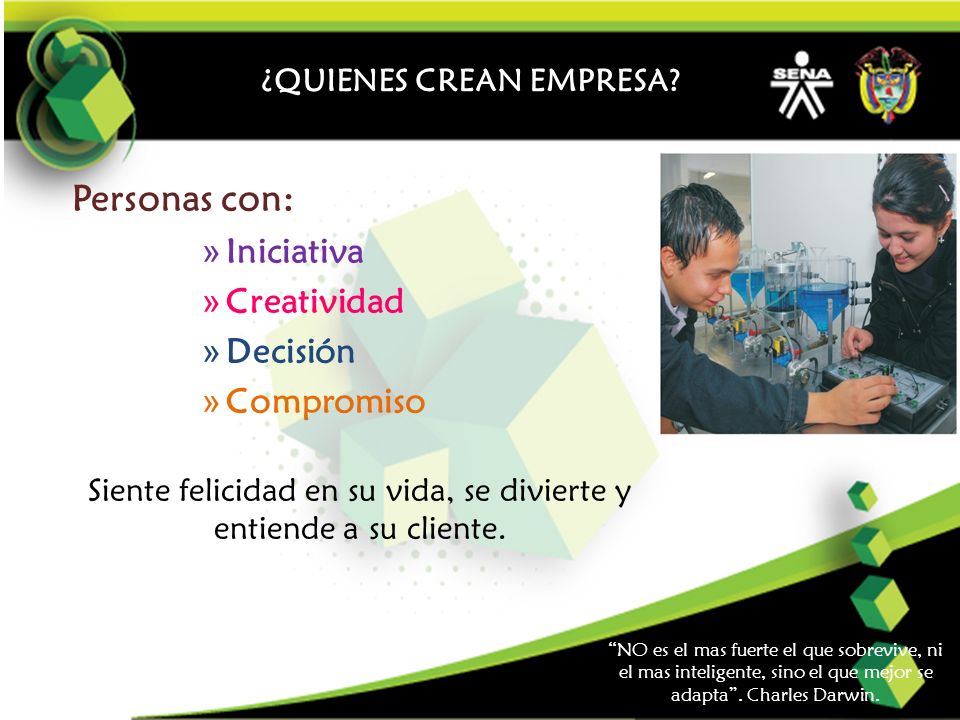 ¿QUIENES CREAN EMPRESA?

SENA

Personas con:

» Iniciativa

» Creatividad

» Decisión

» Compromiso

Siente felicidad en su vida, se divierte y entiende a su cliente.

“NO es el mas fuerte el que sobrevive, ni el mas inteligente, sino el que mejor se adapta”. Charles Darwin.